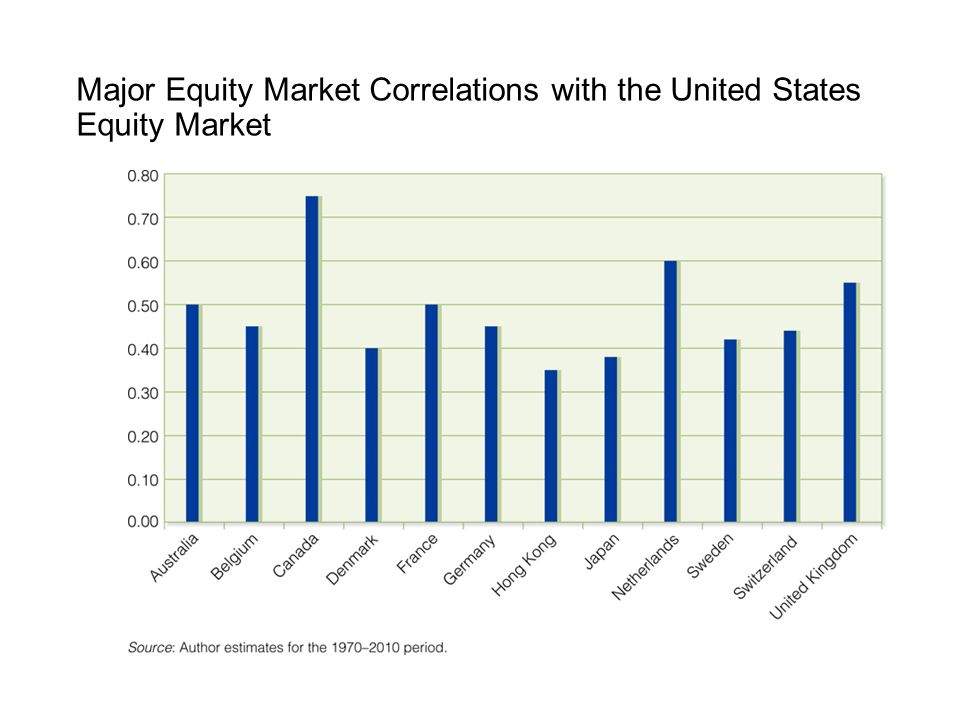 Major Equity Market Correlations with the United States Equity Market

0.80
0.70
0.60
0.50
0.40
0.30
0.20
0.10
0.00

Australia
Belgium
Canada
Denmark
France
Germany
Hong Kong
Japan
Netherlands
Sweden
Switzerland
United Kingdom

Source: Author estimates for the 1970–2010 period.